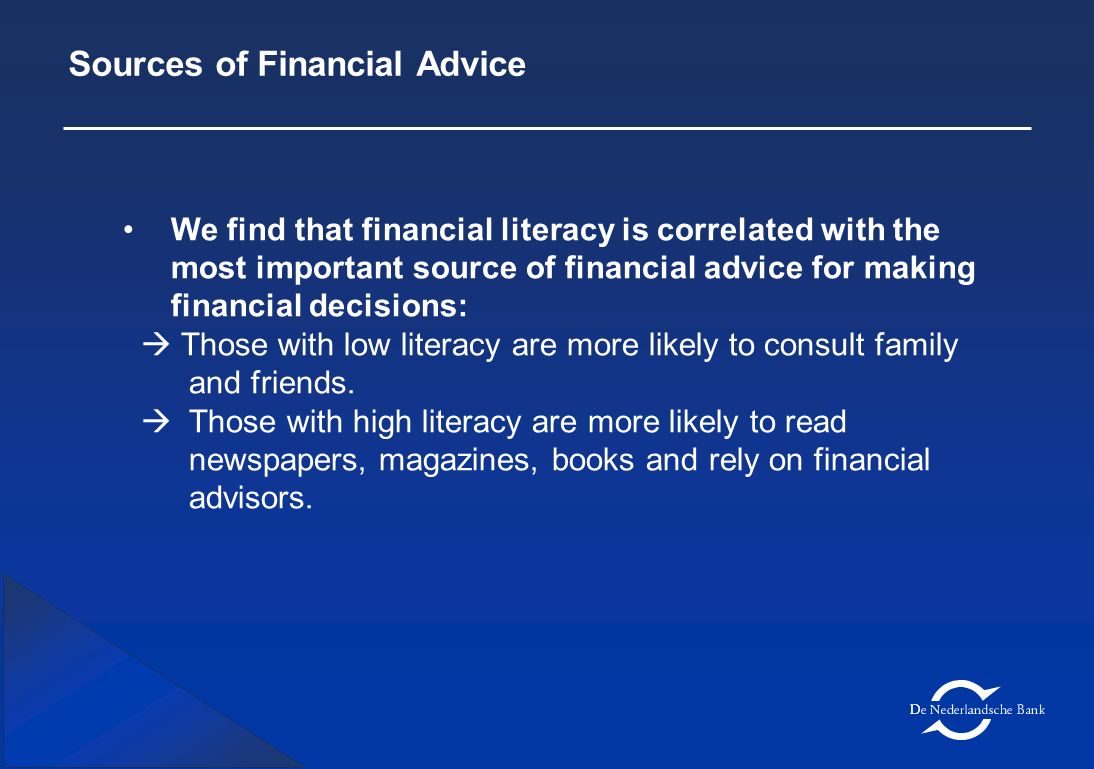 Sources of Financial Advice

• We find that financial literacy is correlated with the most important source of financial advice for making financial decisions:

→ Those with low literacy are more likely to consult family and friends.

→ Those with high literacy are more likely to read newspapers, magazines, books and rely on financial advisors.

De Nederlandsche Bank